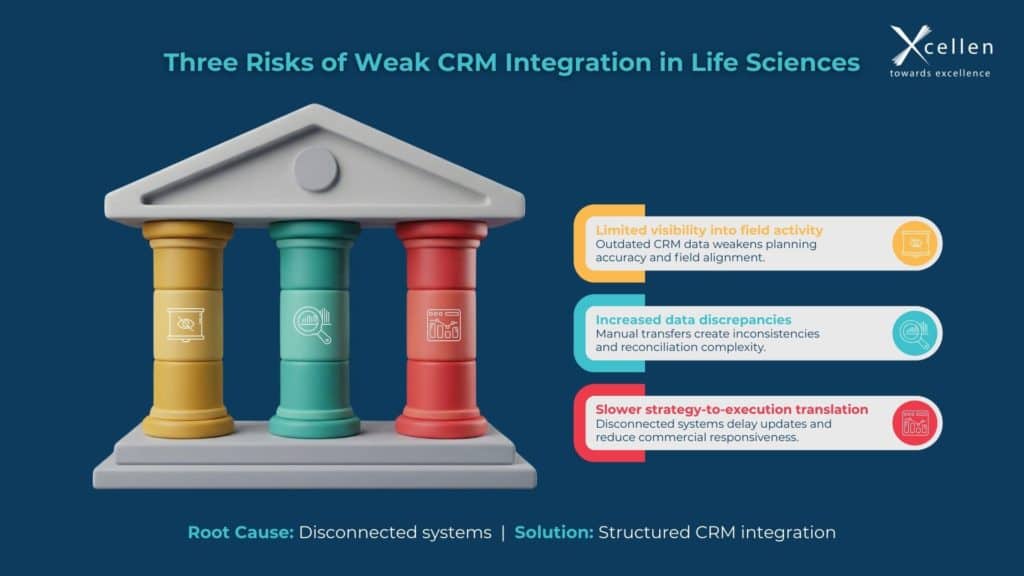 Three Risks of Weak CRM Integration in Life Sciences

Xcellen
towards excellence

Limited visibility into field activity
Outdated CRM data weakens planning accuracy and field alignment.

Increased data discrepancies
Manual transfers create inconsistencies and reconciliation complexity.

Slower strategy-to-execution translation
Disconnected systems delay updates and reduce commercial responsiveness.

Root Cause: Disconnected systems | Solution: Structured CRM integration